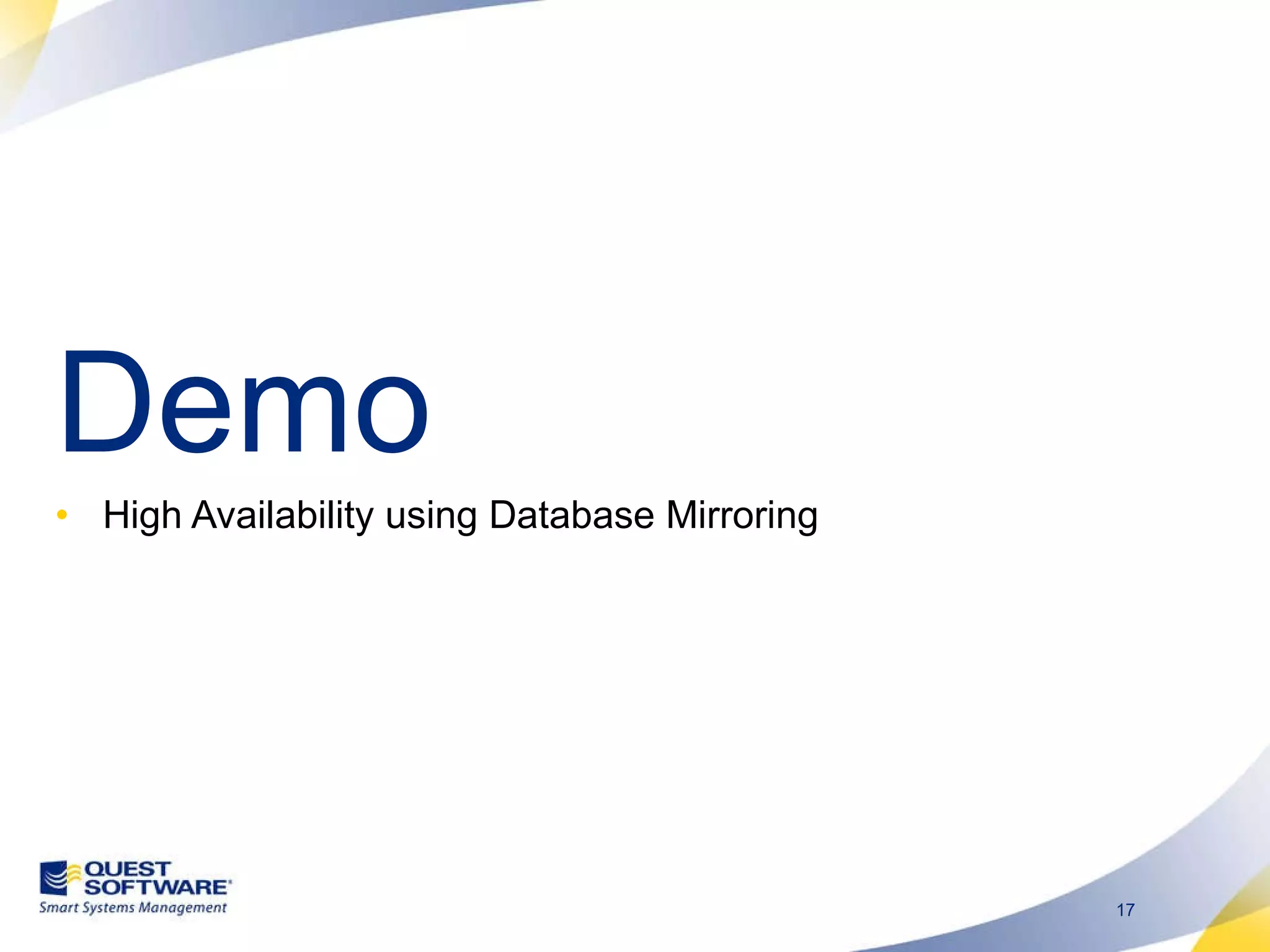 Demo

• High Availability using Database Mirroring

QUEST SOFTWARE®
Smart Systems Management

17